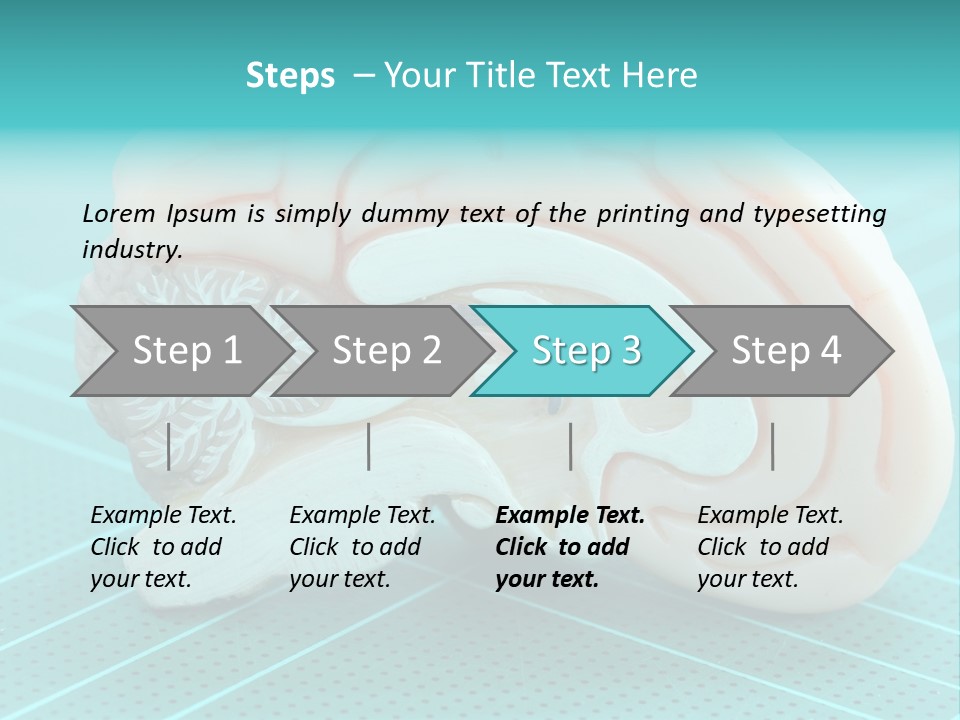 Steps – Your Title Text Here

Lorem Ipsum is simply dummy text of the printing and typesetting industry.

Step 1

Step 2

Step 3

Step 4

Example Text. Click to add your text.

Example Text. Click to add your text.

Example Text. Click to add your text.

Example Text. Click to add your text.